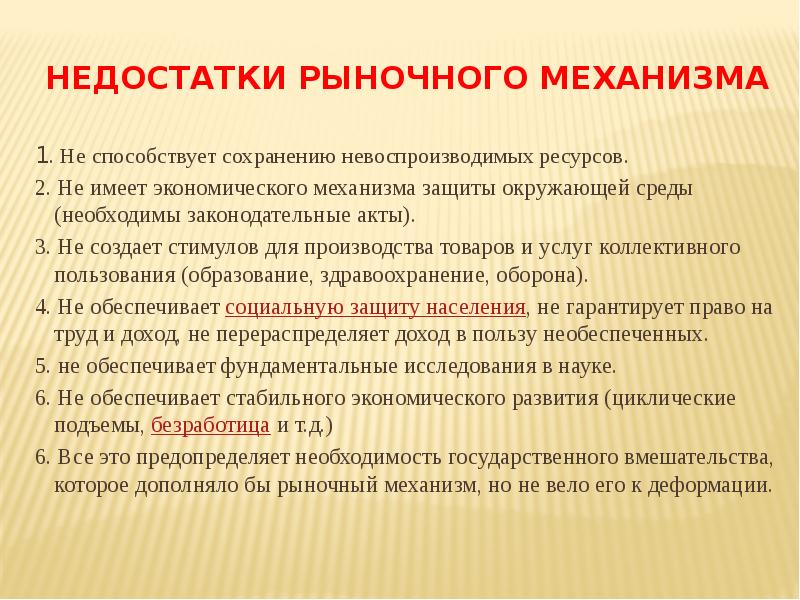 НЕДОСТАТКИ РЫНОЧНОГО МЕХАНИЗМА

1. Не способствует сохранению невоспроизводимых ресурсов.

2. Не имеет экономического механизма защиты окружающей среды (необходимы законодательные акты).

3. Не создает стимулов для производства товаров и услуг коллективного пользования (образование, здравоохранение, оборона).

4. Не обеспечивает социальную защиту населения, не гарантирует право на труд и доход, не перераспределяет доход в пользу необеспеченных.

5. не обеспечивает фундаментальные исследования в науке.

6. Не обеспечивает стабильного экономического развития (циклические подъемы, безработица и т.д.)

6. Все это предопределяет необходимость государственного вмешательства, которое дополняло бы рыночный механизм, но не вело его к деформации.